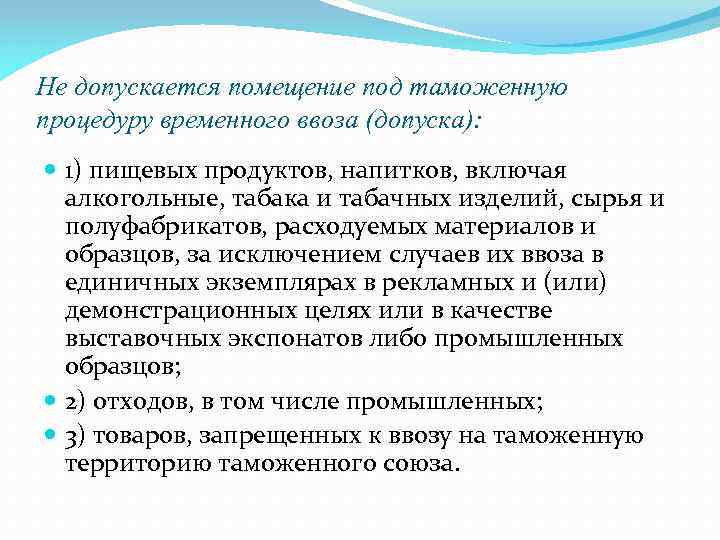 Не допускается помещение под таможенную процедуру временного ввоза (допуска):

1) пищевых продуктов, напитков, включая алкогольные, табака и табачных изделий, сырья и полуфабрикатов, расходуемых материалов и образцов, за исключением случаев их ввоза в единичных экземплярах в рекламных и (или) демонстрационных целях или в качестве выставочных экспонатов либо промышленных образцов;

2) отходов, в том числе промышленных;

3) товаров, запрещенных к ввозу на таможенную территорию таможенного союза.